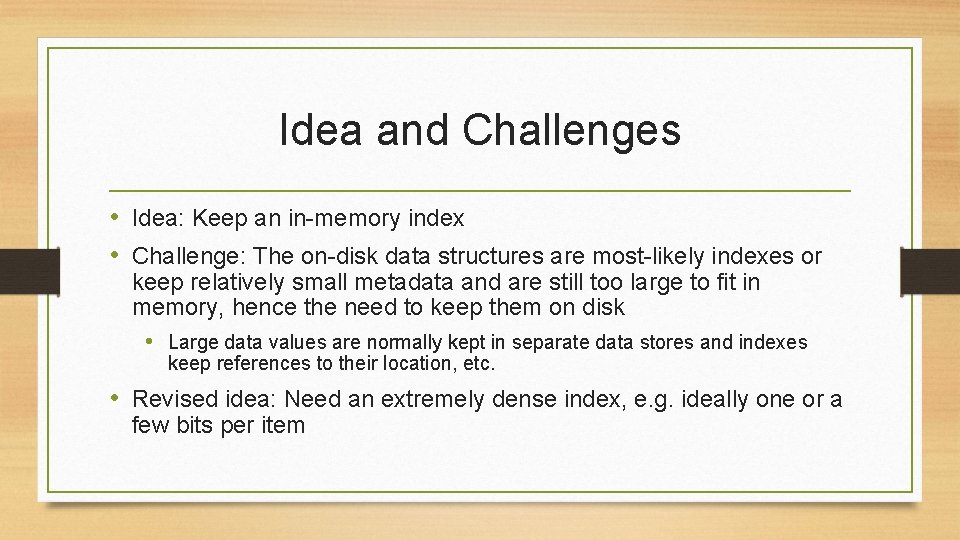 Idea and Challenges

• Idea: Keep an in-memory index

• Challenge: The on-disk data structures are most-likely indexes or keep relatively small metadata and are still too large to fit in memory, hence the need to keep them on disk

• Large data values are normally kept in separate data stores and indexes keep references to their location, etc.

• Revised idea: Need an extremely dense index, e.g. ideally one or a few bits per item